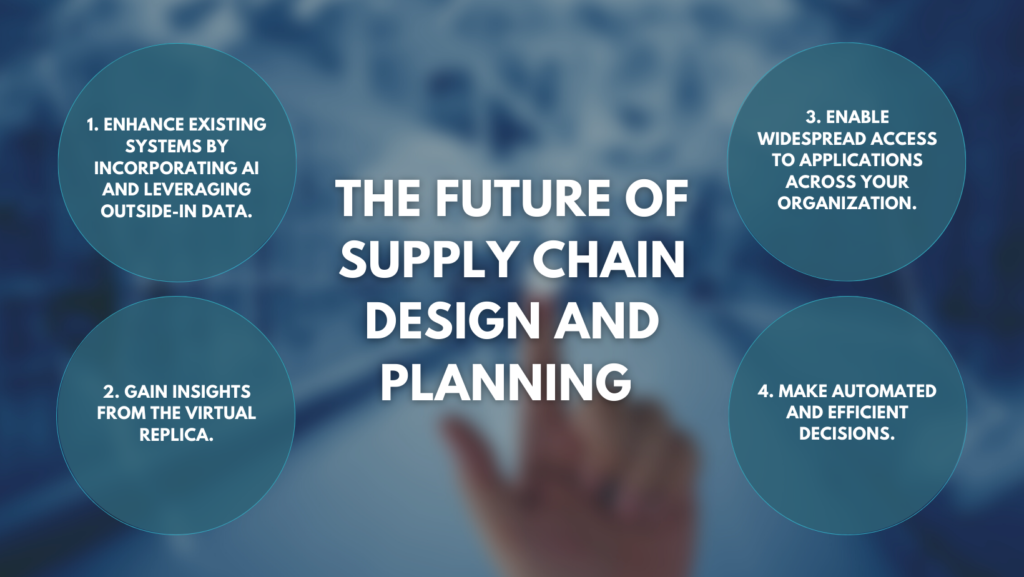 THE FUTURE OF SUPPLY CHAIN DESIGN AND PLANNING

1. ENHANCE EXISTING SYSTEMS BY INCORPORATING AI AND LEVERAGING OUTSIDE-IN DATA.

2. GAIN INSIGHTS FROM THE VIRTUAL REPLICA.

3. ENABLE WIDESPREAD ACCESS TO APPLICATIONS ACROSS YOUR ORGANIZATION.

4. MAKE AUTOMATED AND EFFICIENT DECISIONS.